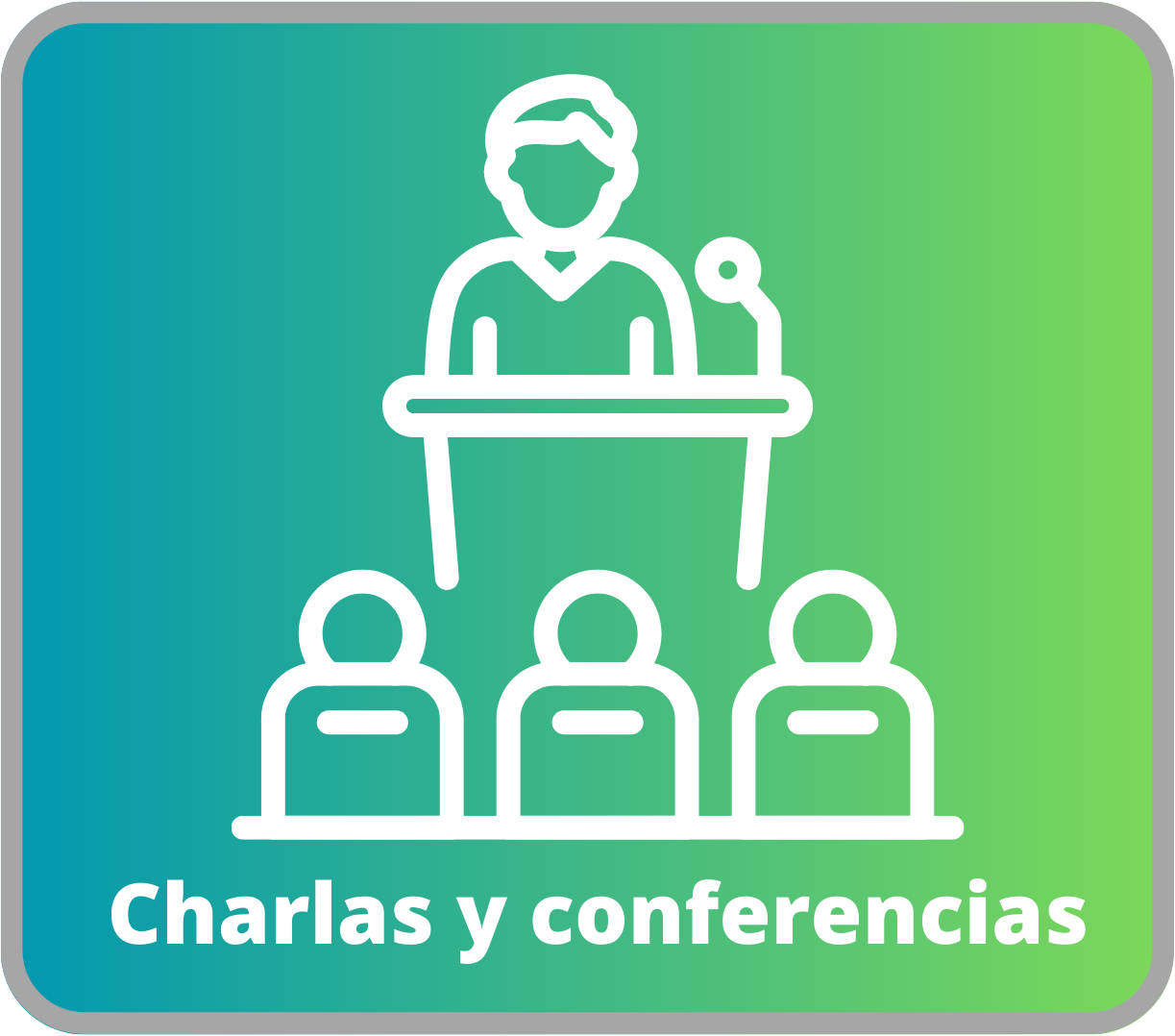 Charlas y conferencias